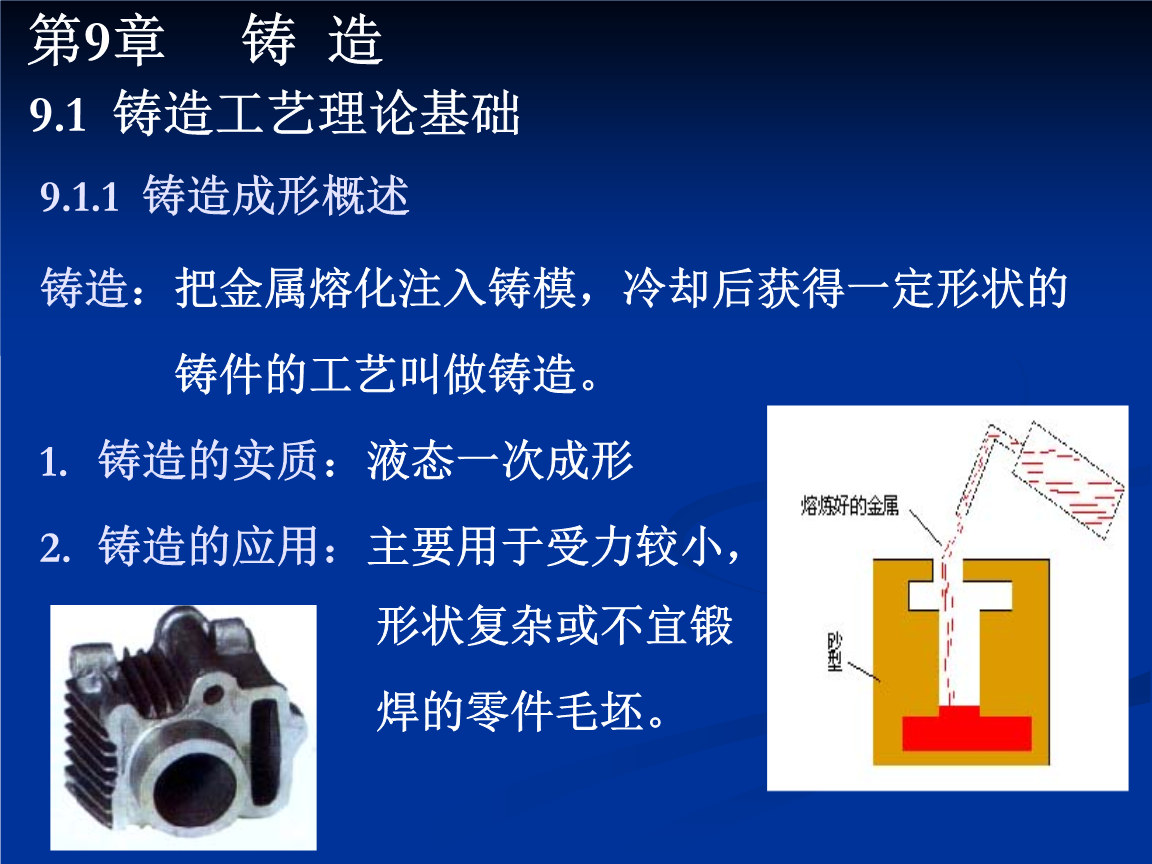 第9章　铸 造

9.1 铸造工艺理论基础

9.1.1 铸造成形概述

铸造：把金属熔化注入铸模，冷却后获得一定形状的铸件的工艺叫做铸造。

1. 铸造的实质：液态一次成形

2. 铸造的应用：主要用于受力较小，形状复杂或不宜锻焊的零件毛坯。

熔炼好的金属

砂型